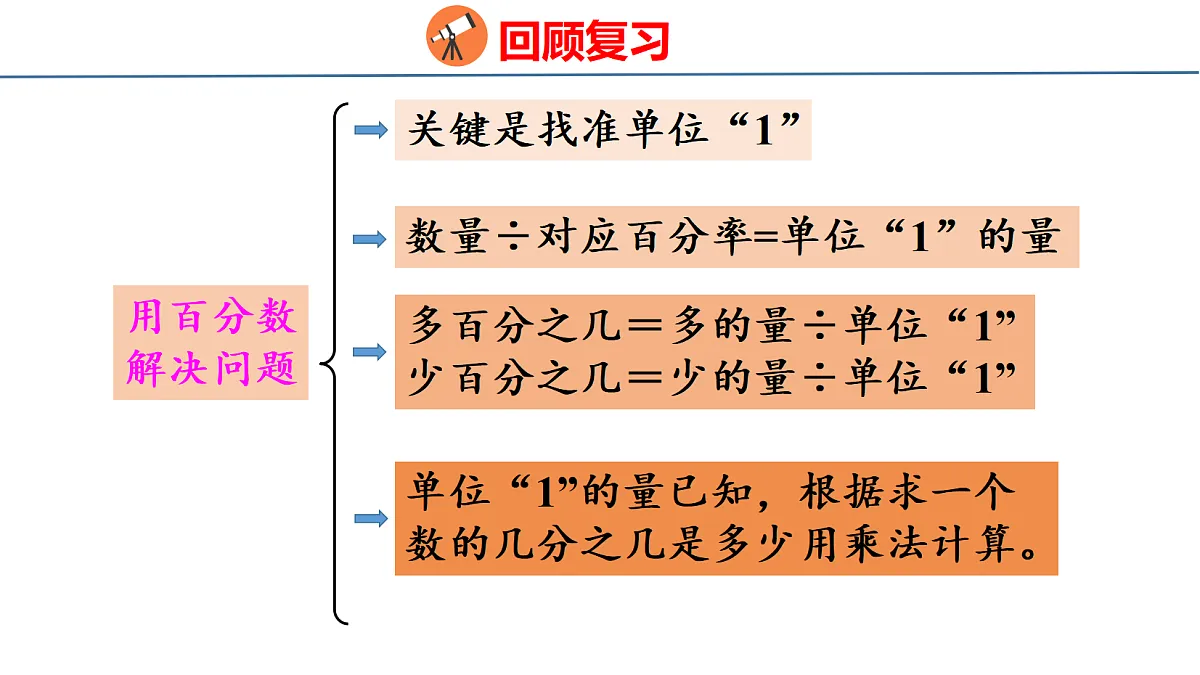 回顾复习

用百分数解决问题

关键是找准单位“1”

数量÷对应百分率=单位“1”的量

多百分之几＝多的量÷单位“1”
少百分之几＝少的量÷单位“1”

单位“1”的量已知，根据求一个数的几分之几是多少用乘法计算。